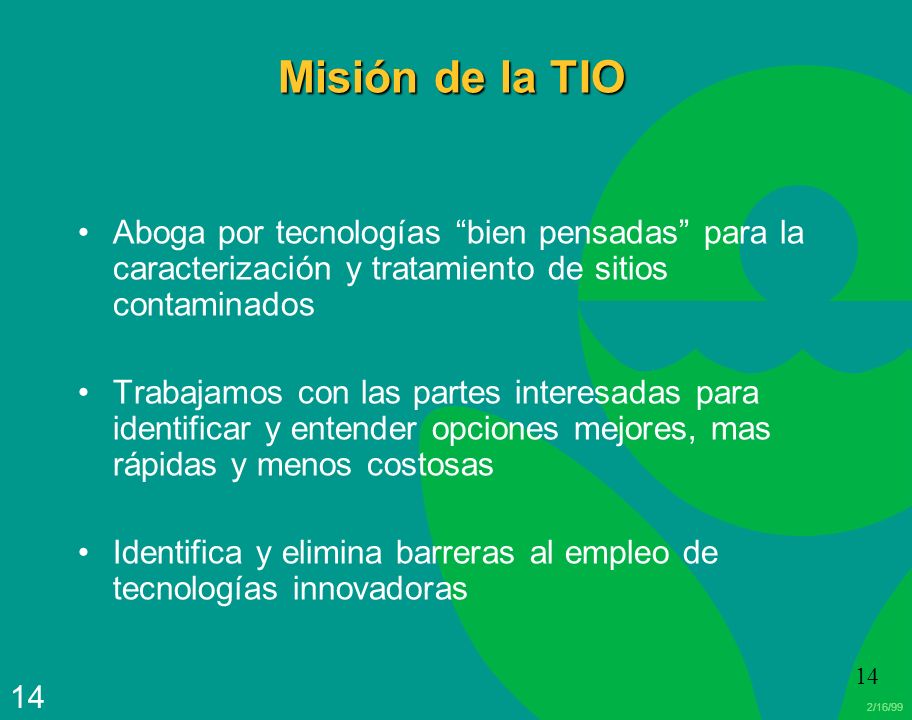 Misión de la TIO

• Aboga por tecnologías “bien pensadas” para la caracterización y tratamiento de sitios contaminados

• Trabajamos con las partes interesadas para identificar y entender opciones mejores, mas rápidas y menos costosas

• Identifica y elimina barreras al empleo de tecnologías innovadoras

14

14

2/16/99